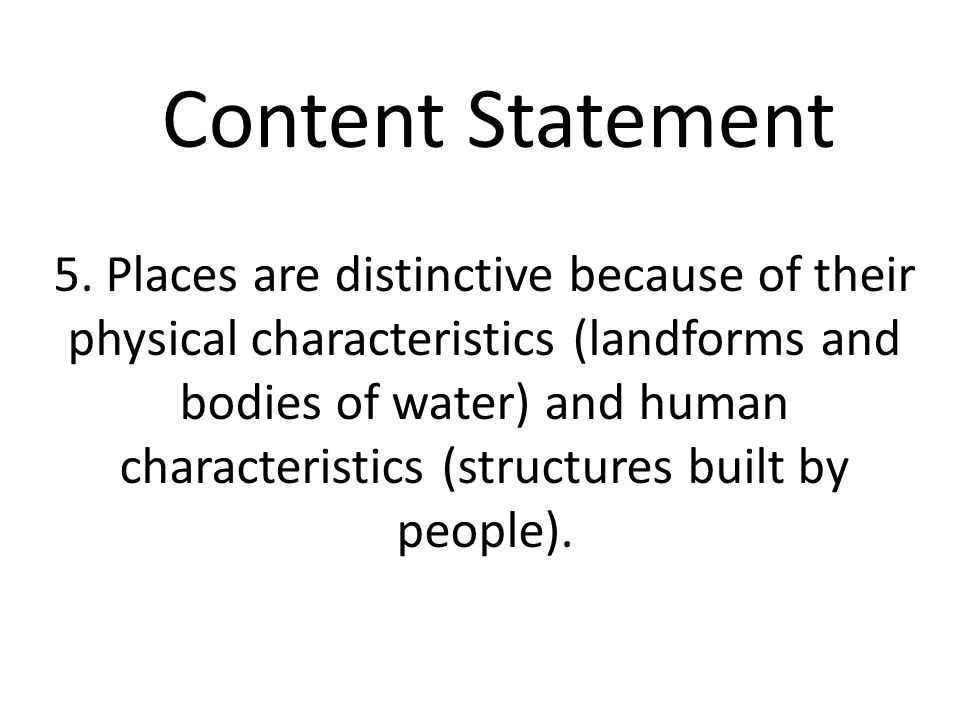 Content Statement

5. Places are distinctive because of their physical characteristics (landforms and bodies of water) and human characteristics (structures built by people).